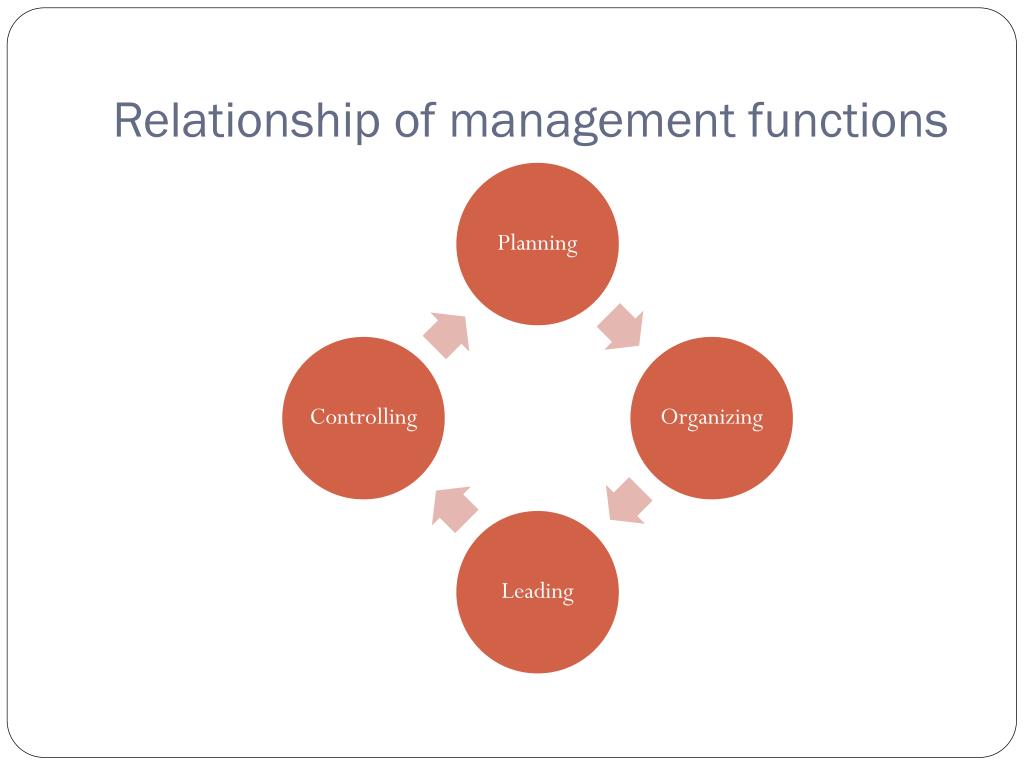 Relationship of management functions

Planning

Organizing

Leading

Controlling